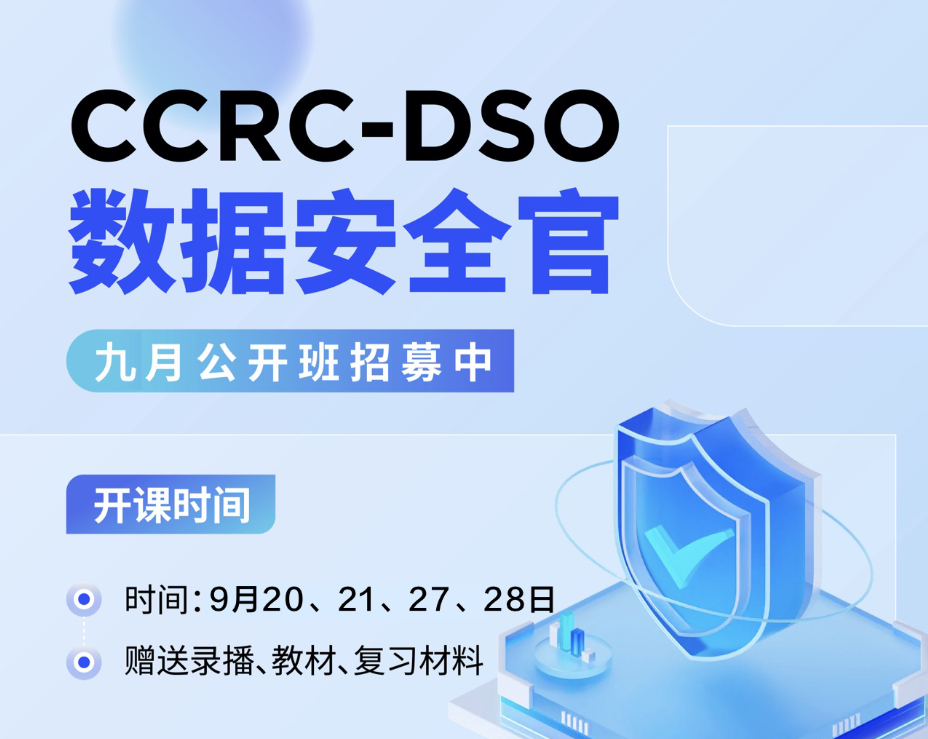 CCRC-DSO
数据安全官

九月公开班招募中

开课时间

时间:9月20、21、27、28日

赠送录播、教材、复习材料